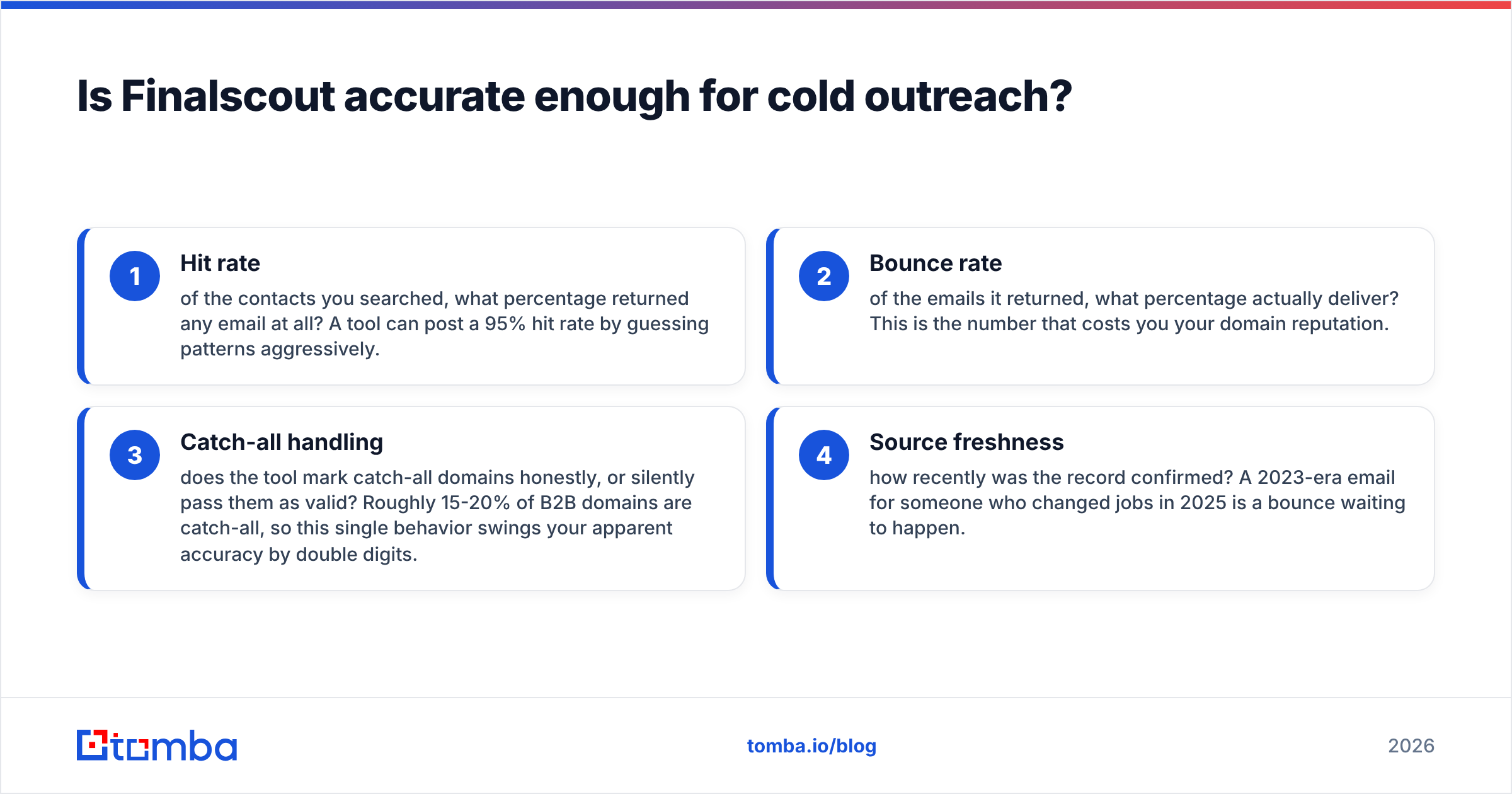 Is Finalscout accurate enough for cold outreach?

1
Hit rate
of the contacts you searched, what percentage returned any email at all? A tool can post a 95% hit rate by guessing patterns aggressively.

2
Bounce rate
of the emails it returned, what percentage actually deliver? This is the number that costs you your domain reputation.

3
Catch-all handling
does the tool mark catch-all domains honestly, or silently pass them as valid? Roughly 15-20% of B2B domains are catch-all, so this single behavior swings your apparent accuracy by double digits.

4
Source freshness
how recently was the record confirmed? A 2023-era email for someone who changed jobs in 2025 is a bounce waiting to happen.

tomba

tomba.io/blog

2026